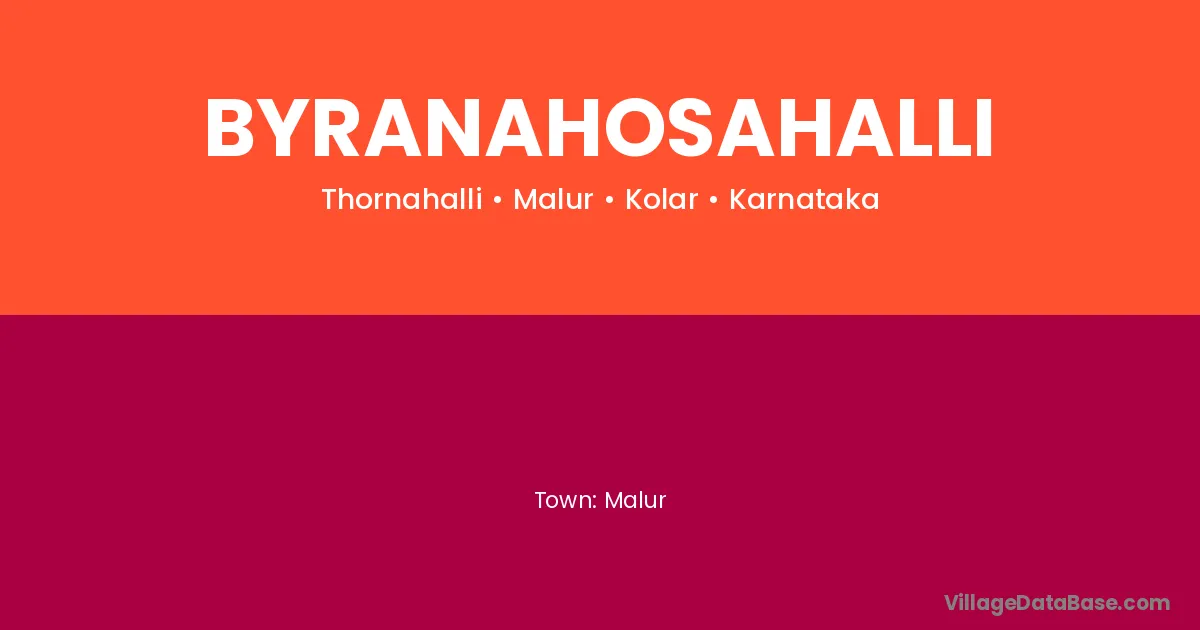 BYRANAHOSAHALLI

Thornahalli • Malur • Kolar • Karnataka

Town: Malur

VillageDataBase.com